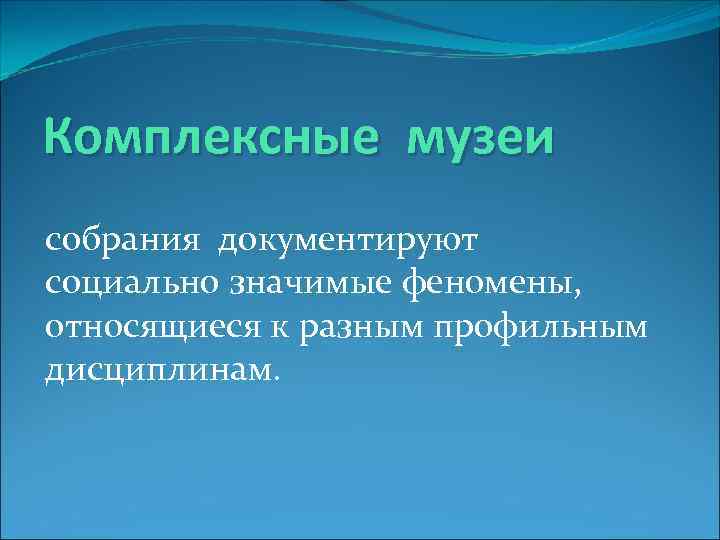 Комплексные музеи

собрания документируют социально значимые феномены, относящиеся к разным профильным дисциплинам.